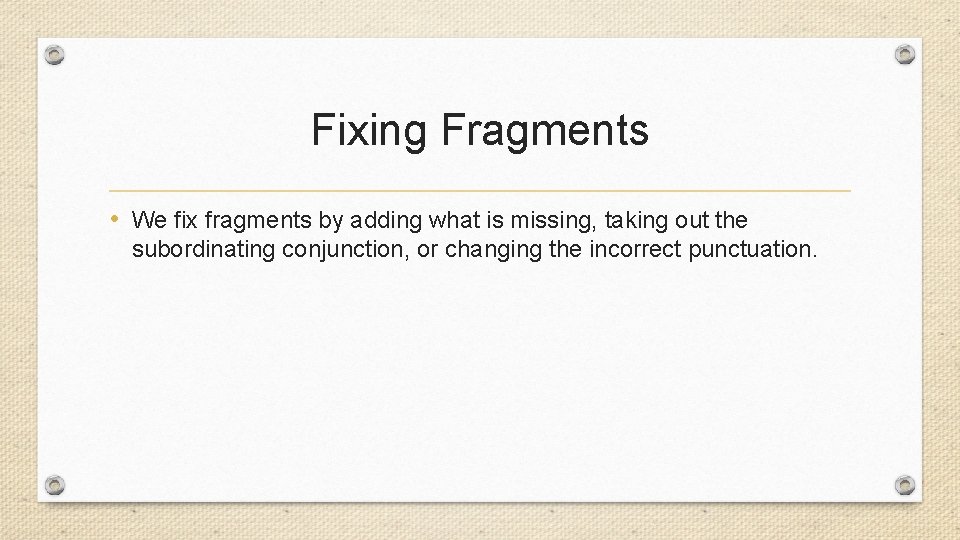 Fixing Fragments

• We fix fragments by adding what is missing, taking out the subordinating conjunction, or changing the incorrect punctuation.